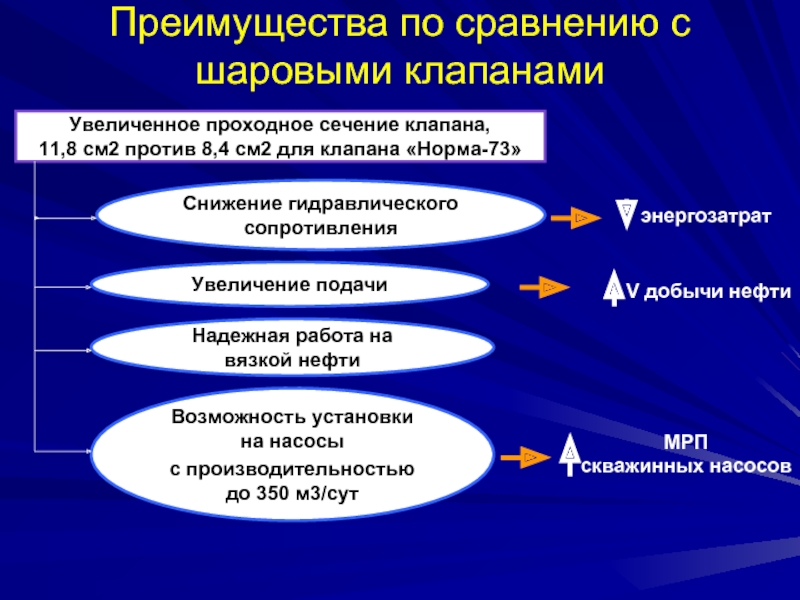 Преимущества по сравнению с шаровыми клапанами

Увеличенное проходное сечение клапана,
11,8 см2 против 8,4 см2 для клапана «Норма-73»

Снижение гидравлического сопротивления

энергозатрат

Увеличение подачи

V добычи нефти

Надежная работа на вязкой нефти

Возможность установки на насосы
с производительностью до 350 м3/сут

МРП
скважинных насосов